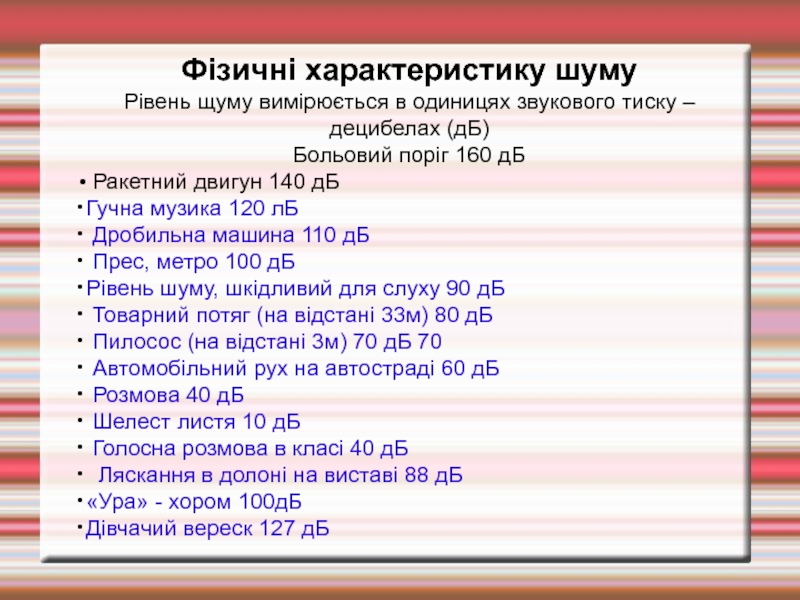 Фізичні характеристику шуму

Рівень щуму вимірюється в одиницях звукового тиску – децибелах (дБ)

Больовий поріг 160 дБ

• Ракетний двигун 140 дБ
• Гучна музика 120 лБ
• Дробильна машина 110 дБ
• Прес, метро 100 дБ
• Рівень шуму, шкідливий для слуху 90 дБ
• Товарний потяг (на відстані 33м) 80 дБ
• Пилосос (на відстані 3м) 70 дБ 70
• Автомобільний рух на автостраді 60 дБ
• Розмова 40 дБ
• Шелест листя 10 дБ
• Голосна розмова в класі 40 дБ
• Ляскання в долоні на виставі 88 дБ
• «Ура» - хором 100дБ
• Дівчачий вереск 127 дБ